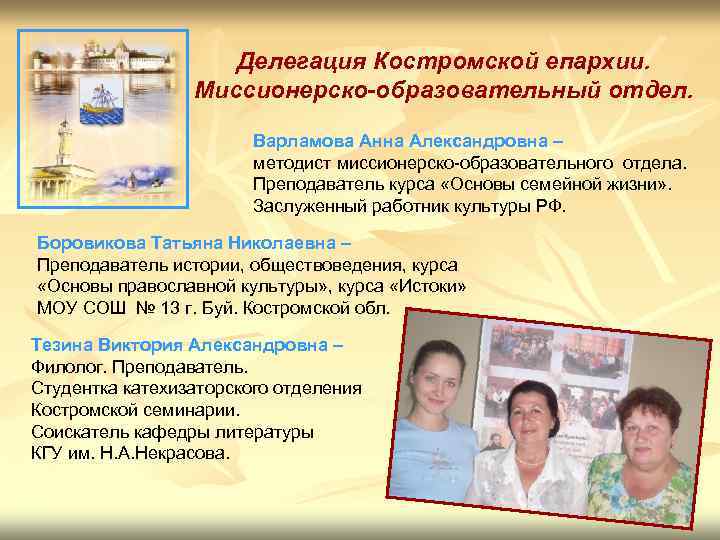 Делегация Костромской епархии. Миссионерско-образовательный отдел.

Варламова Анна Александровна – методист миссионерско-образовательного отдела. Преподаватель курса «Основы семейной жизни». Заслуженный работник культуры РФ.

Боровикова Татьяна Николаевна – Преподаватель истории, обществоведения, курса «Основы православной культуры», курса «Истоки» МОУ СОШ № 13 г. Буй. Костромской обл.

Тезина Виктория Александровна – Филолог. Преподаватель. Студентка катехизаторского отделения Костромской семинарии. Соискатель кафедры литературы КГУ им. Н.А.Некрасова.